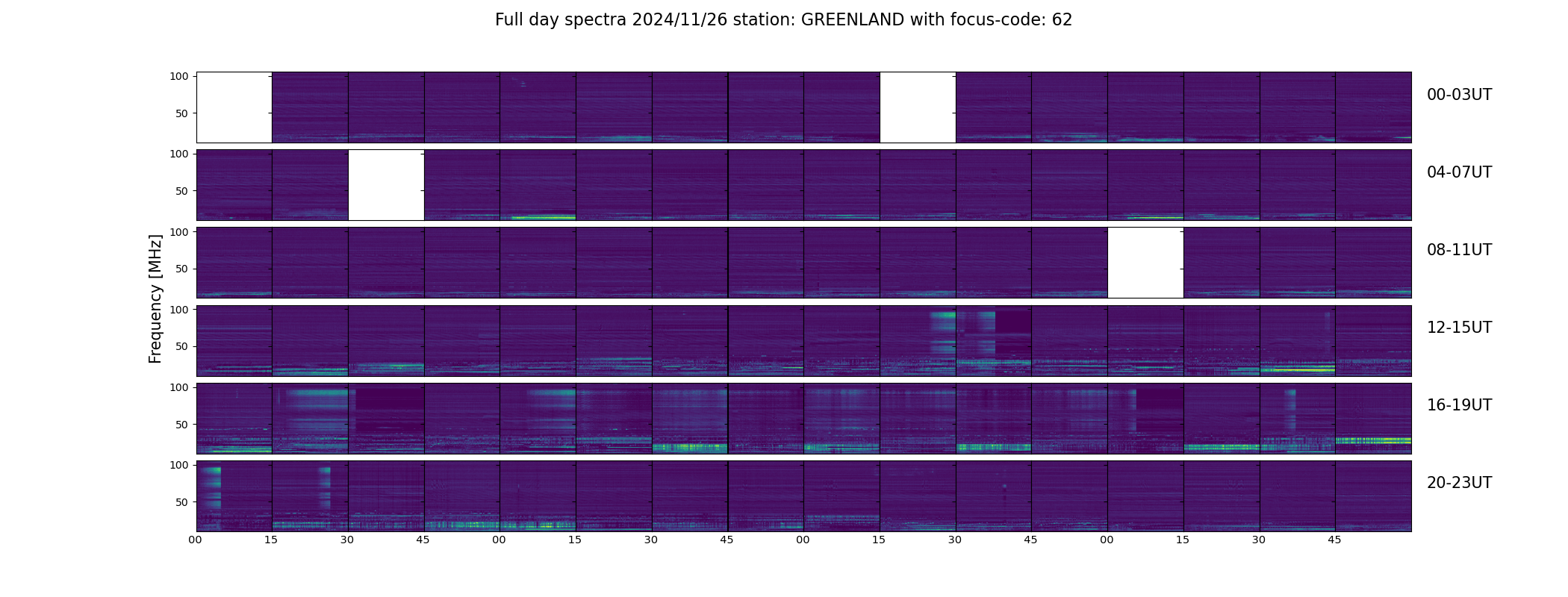 Full day spectra 2024/11/26 station: GREENLAND with focus-code: 62

Frequency [MHz]

100
50
00-03UT

100
50
04-07UT

100
50
08-11UT

100
50
12-15UT

100
50
16-19UT

100
50
20-23UT

00 15 30 45 00 15 30 45 00 15 30 45 00 15 30 45